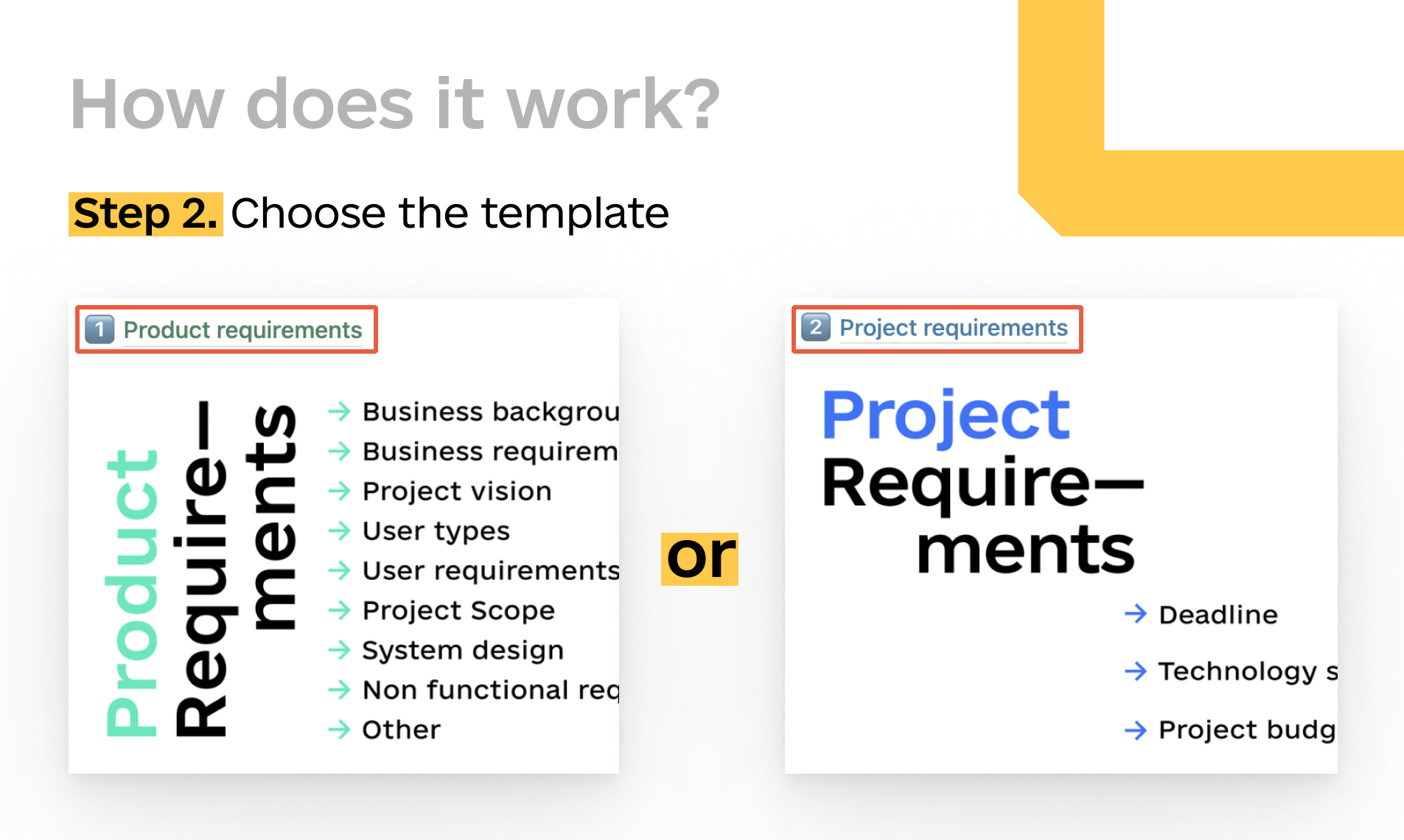 How does it work?

Step 2. Choose the template

1 Product requirements

Product Require— ments

→ Business backgrou
→ Business requirem
→ Project vision
→ User types
→ User requirements
→ Project Scope
→ System design
→ Non functional req
→ Other

or

2 Project requirements

Project Require— ments

→ Deadline
→ Technology s
→ Project budg